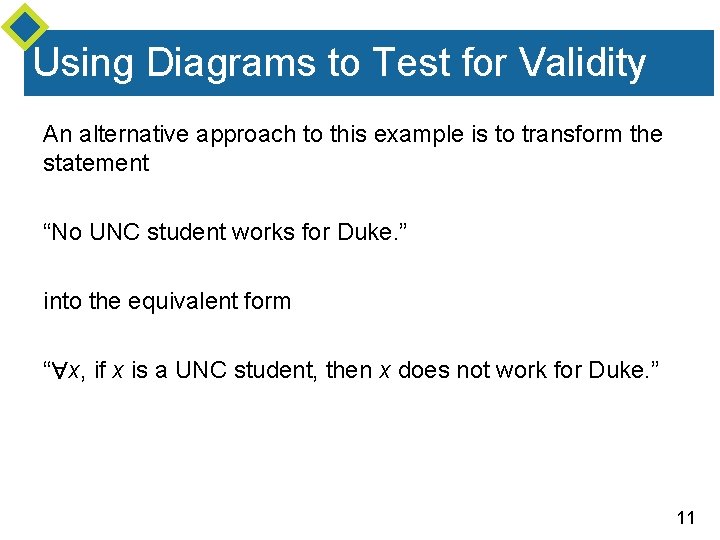 Using Diagrams to Test for Validity

An alternative approach to this example is to transform the statement

“No UNC student works for Duke.”

into the equivalent form

“$\forall x$, if $x$ is a UNC student, then $x$ does not work for Duke.”

11